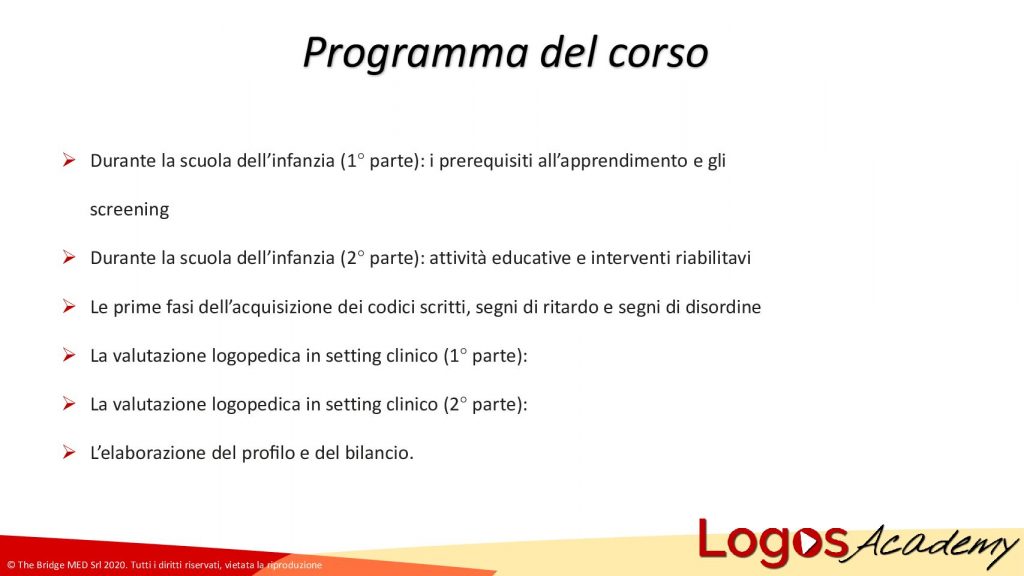 Programma del corso

➢ Durante la scuola dell'infanzia (1° parte): i prerequisiti all'apprendimento e gli screening

➢ Durante la scuola dell'infanzia (2° parte): attività educative e interventi riabilitavi

➢ Le prime fasi dell'acquisizione dei codici scritti, segni di ritardo e segni di disordine

➢ La valutazione logopedica in setting clinico (1° parte):

➢ La valutazione logopedica in setting clinico (2° parte):

➢ L'elaborazione del profilo e del bilancio.

© The Bridge MED Srl 2020. Tutti i diritti riservati, vietata la riproduzione

Logos Academy